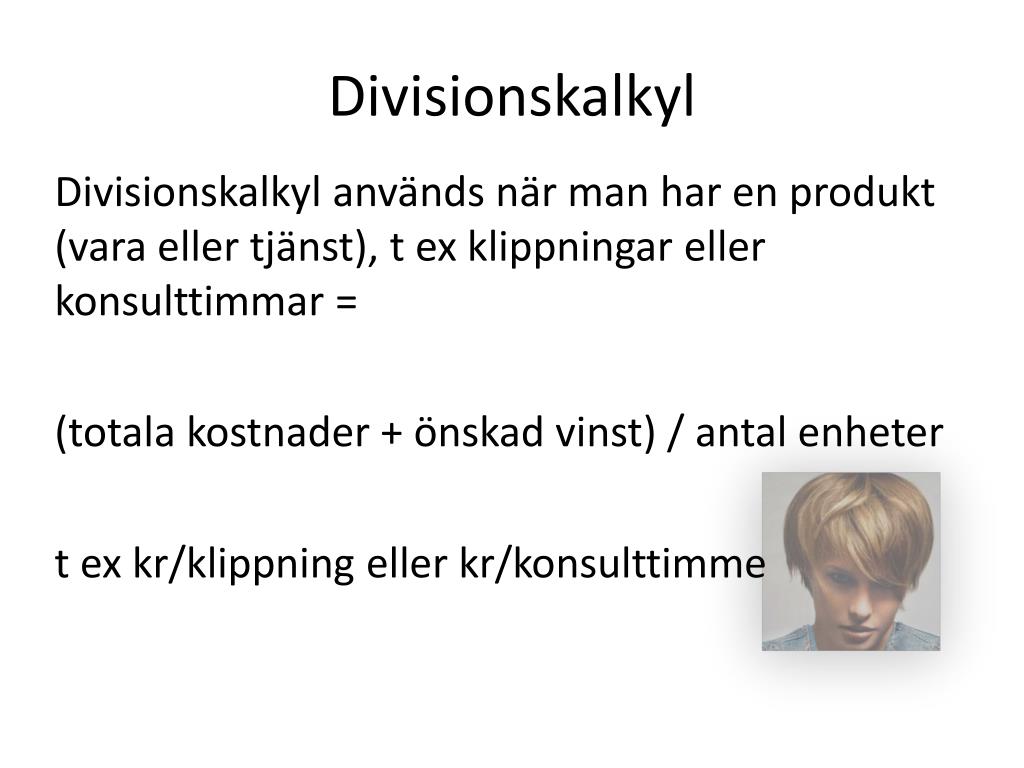 Divisionskalkyl

Divisionskalkyl används när man har en produkt (vara eller tjänst), t ex klippningar eller konsulttimmar =

(totala kostnader + önskad vinst) / antal enheter

t ex kr/klippning eller kr/konsulttimme